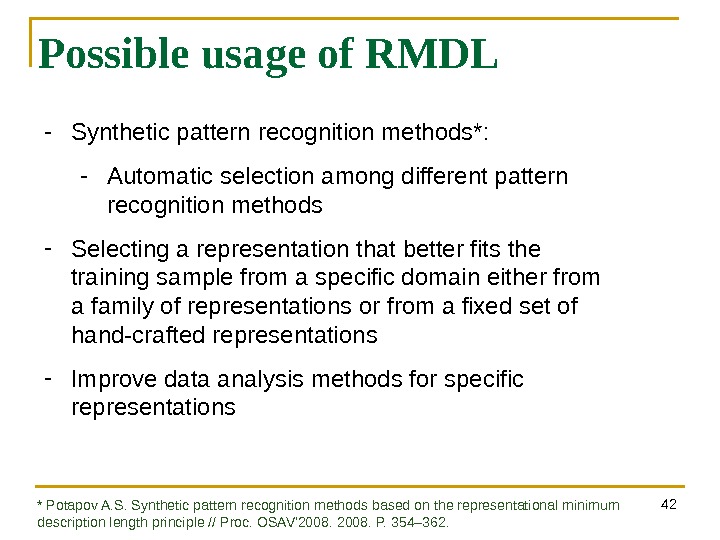 Possible usage of RMDL

- Synthetic pattern recognition methods*:

- Automatic selection among different pattern recognition methods

- Selecting a representation that better fits the training sample from a specific domain either from a family of representations or from a fixed set of hand-crafted representations

- Improve data analysis methods for specific representations

* Potapov A.S. Synthetic pattern recognition methods based on the representational minimum description length principle // Proc. OSAV'2008. 2008. P. 354–362.

42